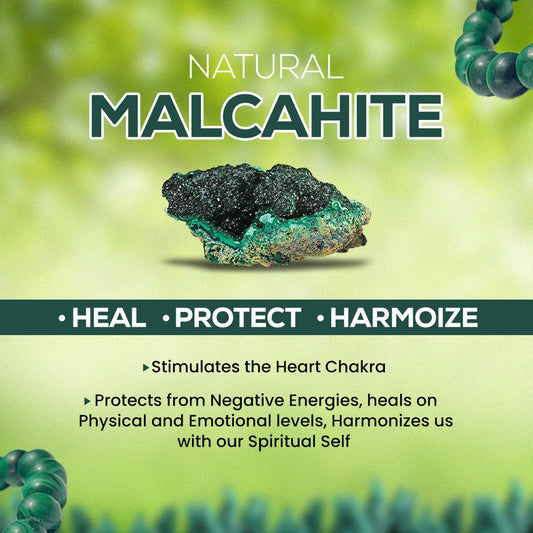 NATURAL
MALCAHITE

• HEAL • PROTECT • HARMOIZE

▸ Stimulates the Heart Chakra

▸ Protects from Negative Energies, heals on Physical and Emotional levels, Harmonizes us with our Spiritual Self